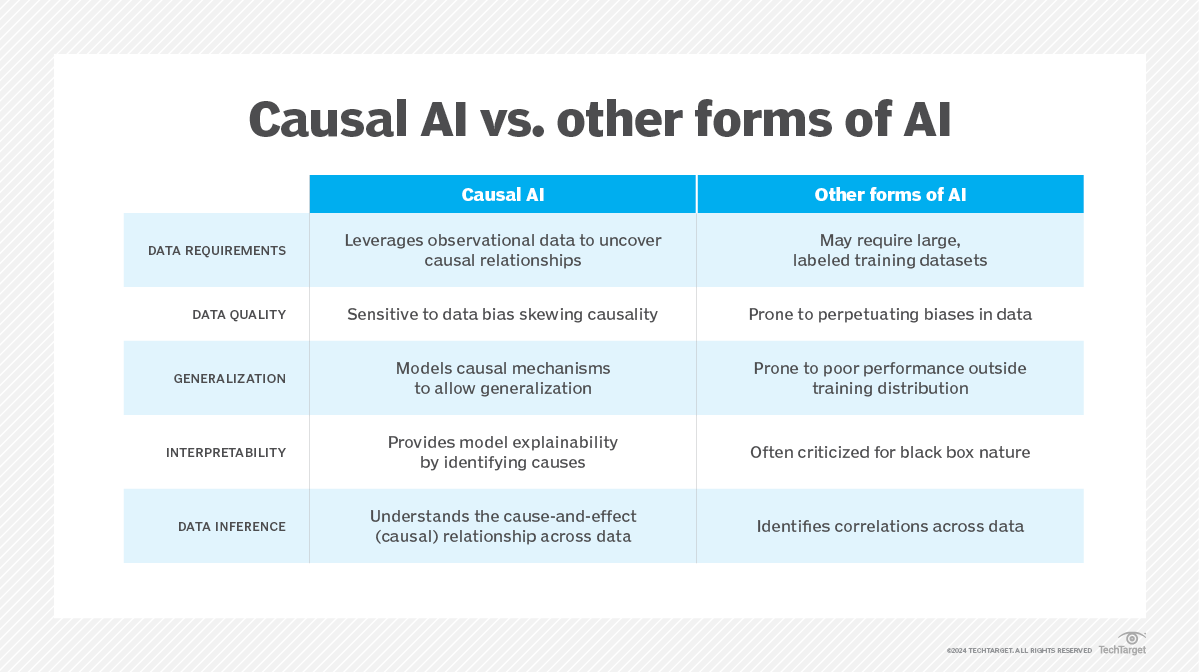 Causal AI vs. other forms of AI

| | Causal AI | Other forms of AI |
|---|---|---|
| DATA REQUIREMENTS | Leverages observational data to uncover causal relationships | May require large, labeled training datasets |
| DATA QUALITY | Sensitive to data bias skewing causality | Prone to perpetuating biases in data |
| GENERALIZATION | Models causal mechanisms to allow generalization | Prone to poor performance outside training distribution |
| INTERPRETABILITY | Provides model explainability by identifying causes | Often criticized for black box nature |
| DATA INFERENCE | Understands the cause-and-effect (causal) relationship across data | Identifies correlations across data |

©2024 TECHTARGET. ALL RIGHTS RESERVED TechTarget